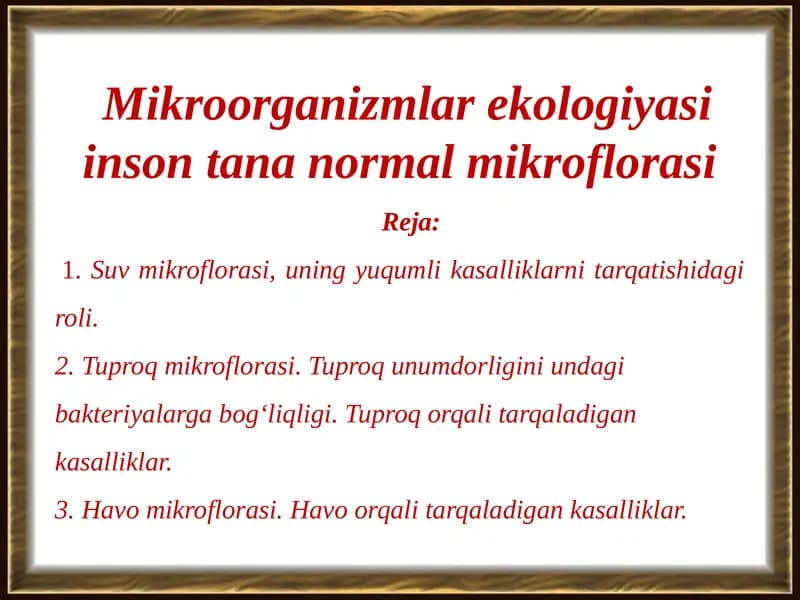 Mikroorganizmlar ekologiyasi inson tana normal mikroflorasi

Reja:

1. Suv mikroflorasi, uning yuqumli kasalliklarni tarqatishidagi roli.

2. Tuproq mikroflorasi. Tuproq unumdorligini undagi bakteriyalarga bog‘liqligi. Tuproq orqali tarqaladigan kasalliklar.

3. Havo mikroflorasi. Havo orqali tarqaladigan kasalliklar.